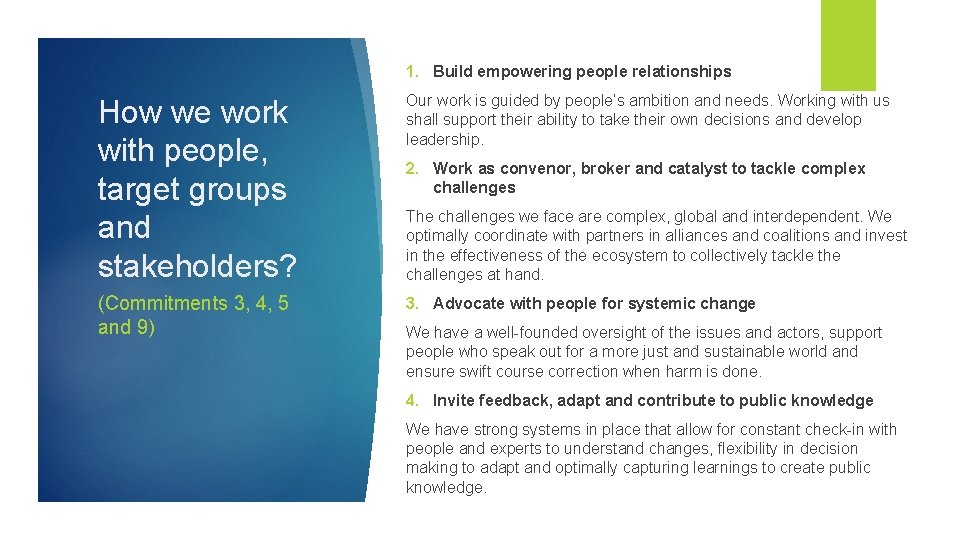 How we work with people, target groups and stakeholders?

(Commitments 3, 4, 5 and 9)

1. Build empowering people relationships

Our work is guided by people's ambition and needs. Working with us shall support their ability to take their own decisions and develop leadership.

2. Work as convenor, broker and catalyst to tackle complex challenges

The challenges we face are complex, global and interdependent. We optimally coordinate with partners in alliances and coalitions and invest in the effectiveness of the ecosystem to collectively tackle the challenges at hand.

3. Advocate with people for systemic change

We have a well-founded oversight of the issues and actors, support people who speak out for a more just and sustainable world and ensure swift course correction when harm is done.

4. Invite feedback, adapt and contribute to public knowledge

We have strong systems in place that allow for constant check-in with people and experts to understand changes, flexibility in decision making to adapt and optimally capturing learnings to create public knowledge.